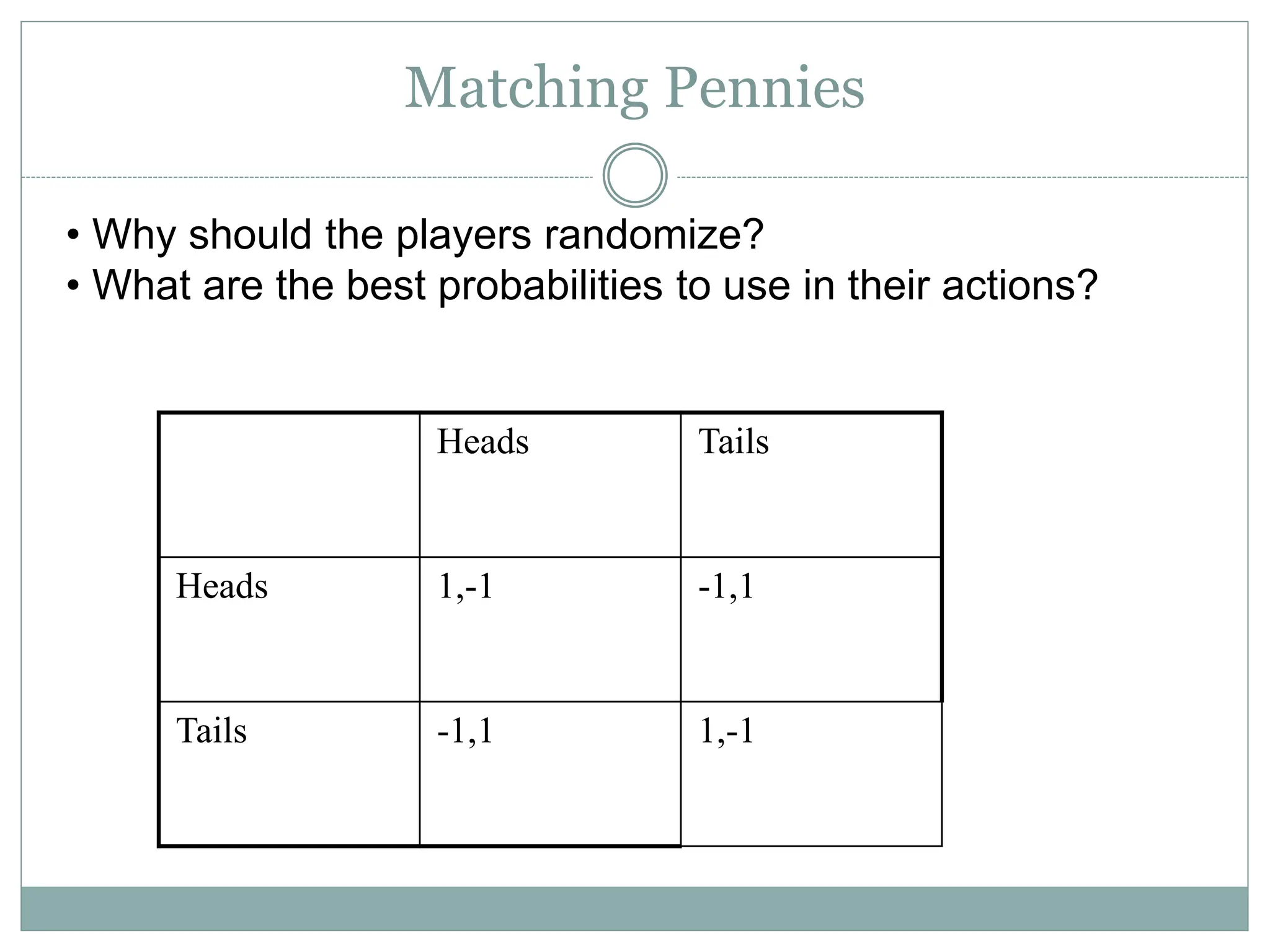 Matching Pennies

• Why should the players randomize?
• What are the best probabilities to use in their actions?

| | Heads | Tails |
|---|---|---|
| Heads | 1,-1 | -1,1 |
| Tails | -1,1 | 1,-1 |